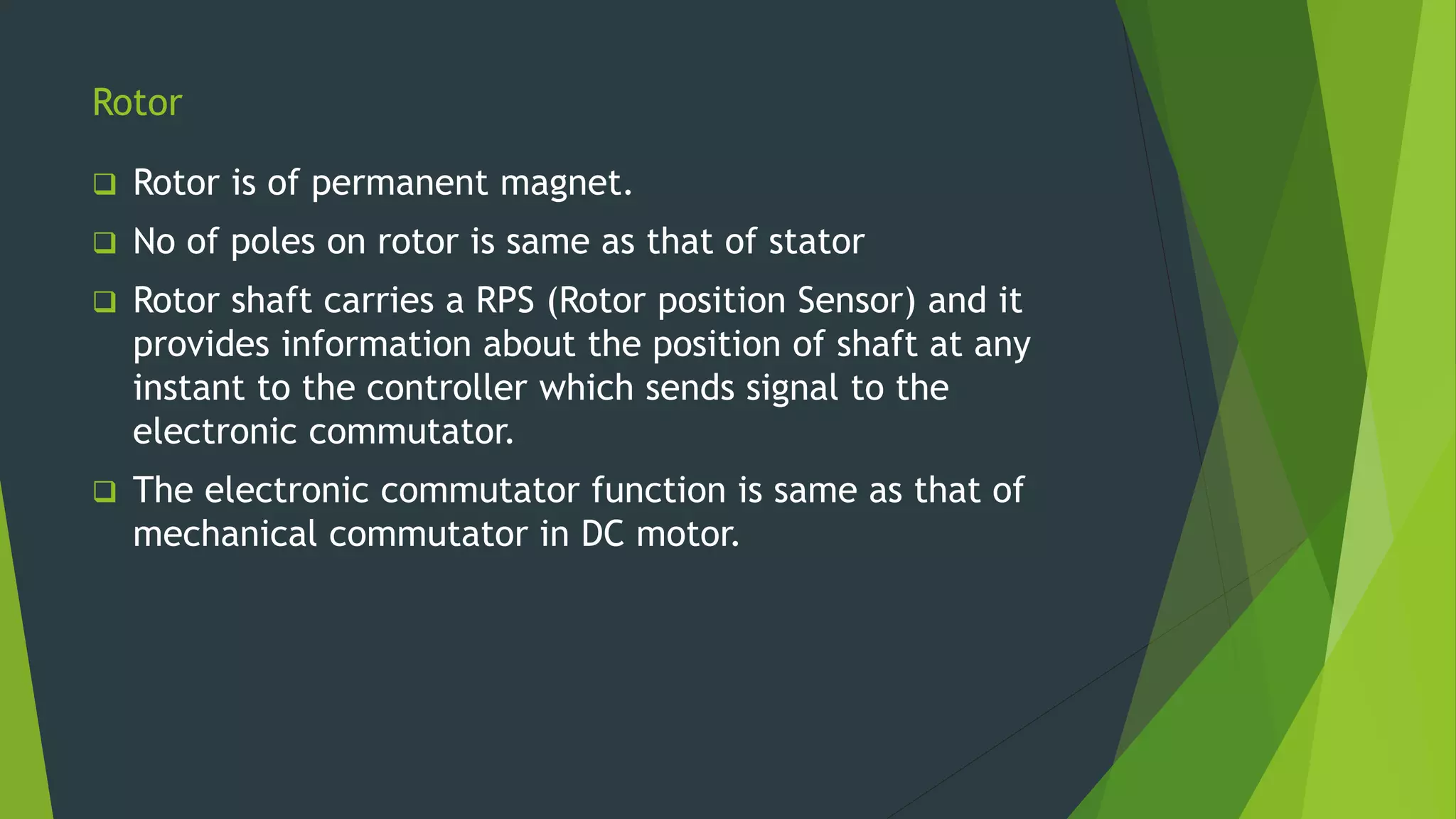 Rotor

❑ Rotor is of permanent magnet.

❑ No of poles on rotor is same as that of stator

❑ Rotor shaft carries a RPS (Rotor position Sensor) and it provides information about the position of shaft at any instant to the controller which sends signal to the electronic commutator.

❑ The electronic commutator function is same as that of mechanical commutator in DC motor.